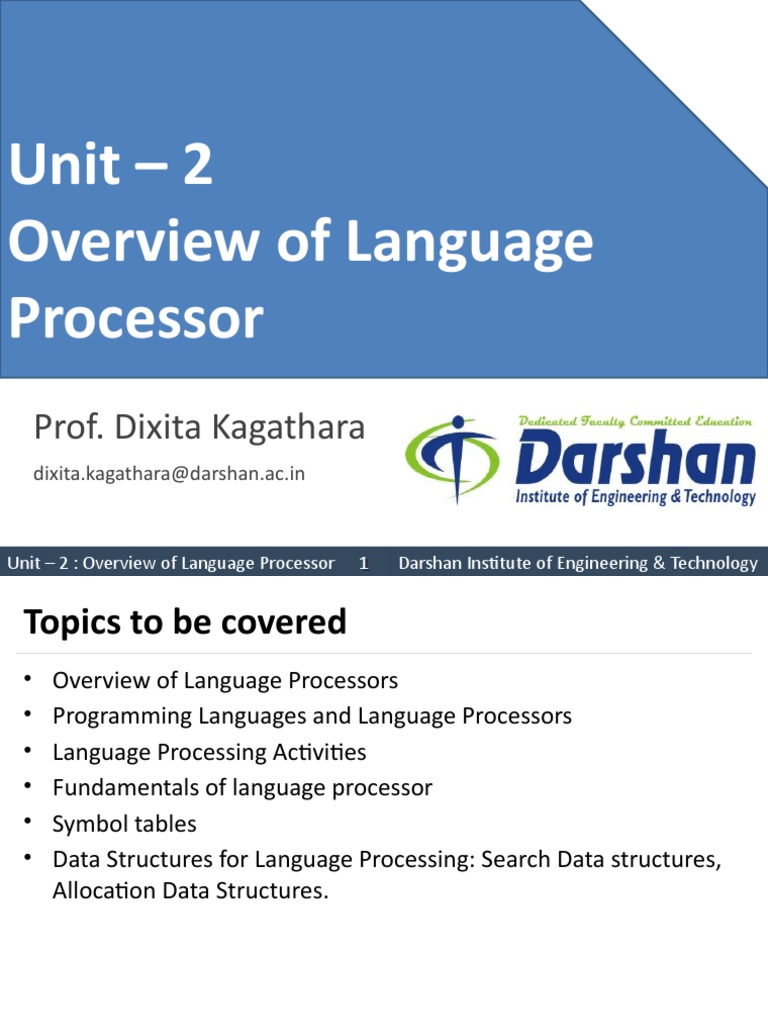 Unit – 2
Overview of Language Processor

Prof. Dixita Kagathara

dixita.kagathara@darshan.ac.in

Dedicated Faculty Committed Education
Darshan
Institute of Engineering & Technology

Unit – 2 : Overview of Language Processor 1 Darshan Institute of Engineering & Technology

Topics to be covered

• Overview of Language Processors
• Programming Languages and Language Processors
• Language Processing Activities
• Fundamentals of language processor
• Symbol tables
• Data Structures for Language Processing: Search Data structures, Allocation Data Structures.